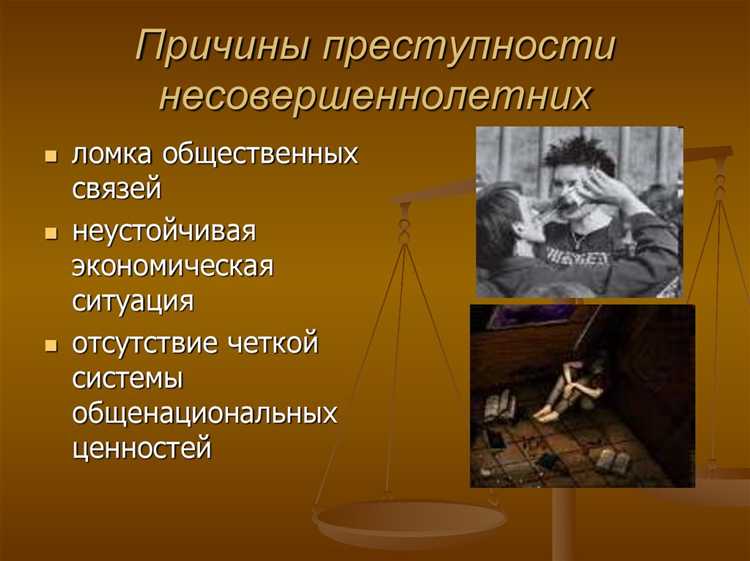 Причины преступности несовершеннолетних

- ломка общественных связей
- неустойчивая экономическая ситуация
- отсутствие четкой системы общенациональных ценностей